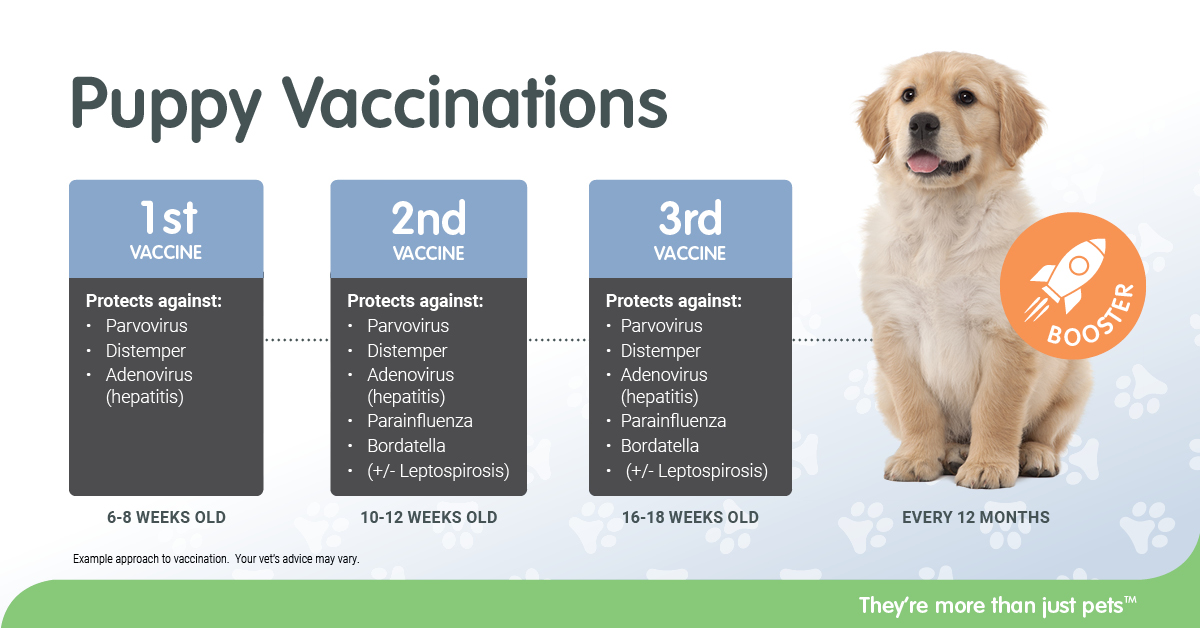 Puppy Vaccinations

1st
VACCINE

Protects against:
• Parvovirus
• Distemper
• Adenovirus (hepatitis)

6-8 WEEKS OLD

2nd
VACCINE

Protects against:
• Parvovirus
• Distemper
• Adenovirus (hepatitis)
• Parainfluenza
• Bordatella
• (+/- Leptospirosis)

10-12 WEEKS OLD

3rd
VACCINE

Protects against:
• Parvovirus
• Distemper
• Adenovirus (hepatitis)
• Parainfluenza
• Bordatella
• (+/- Leptospirosis)

16-18 WEEKS OLD

BOOSTER

EVERY 12 MONTHS

Example approach to vaccination. Your vet's advice may vary.

They're more than just pets™